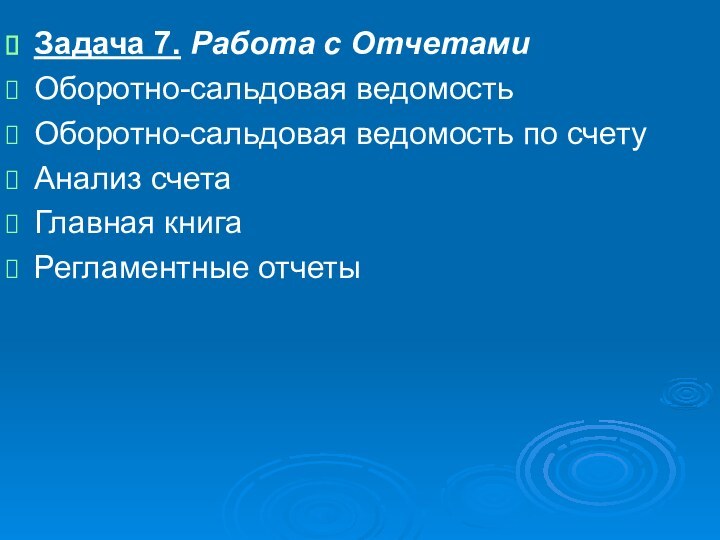 Задача 7. Работа с Отчетами
Оборотно-сальдовая ведомость
Оборотно-сальдовая ведомость по счету
Анализ счета
Главная книга
Регламентные отчеты